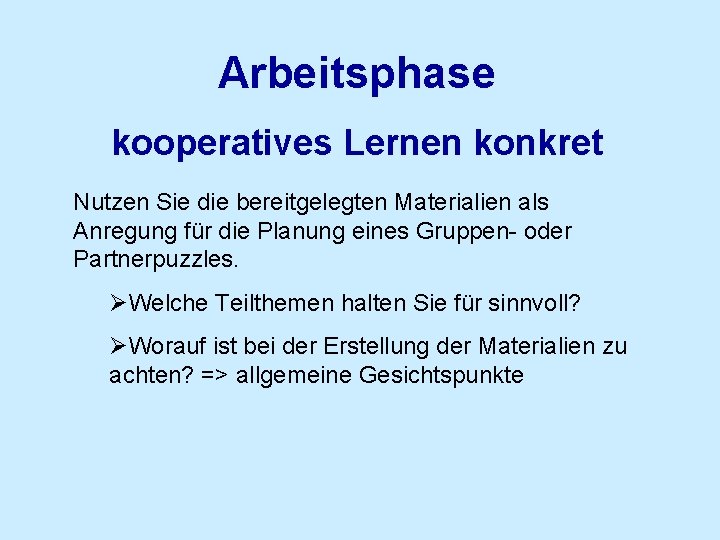 Arbeitsphase

kooperatives Lernen konkret

Nutzen Sie die bereitgelegten Materialien als Anregung für die Planung eines Gruppen- oder Partnerpuzzles.

➢Welche Teilthemen halten Sie für sinnvoll?

➢Worauf ist bei der Erstellung der Materialien zu achten? => allgemeine Gesichtspunkte